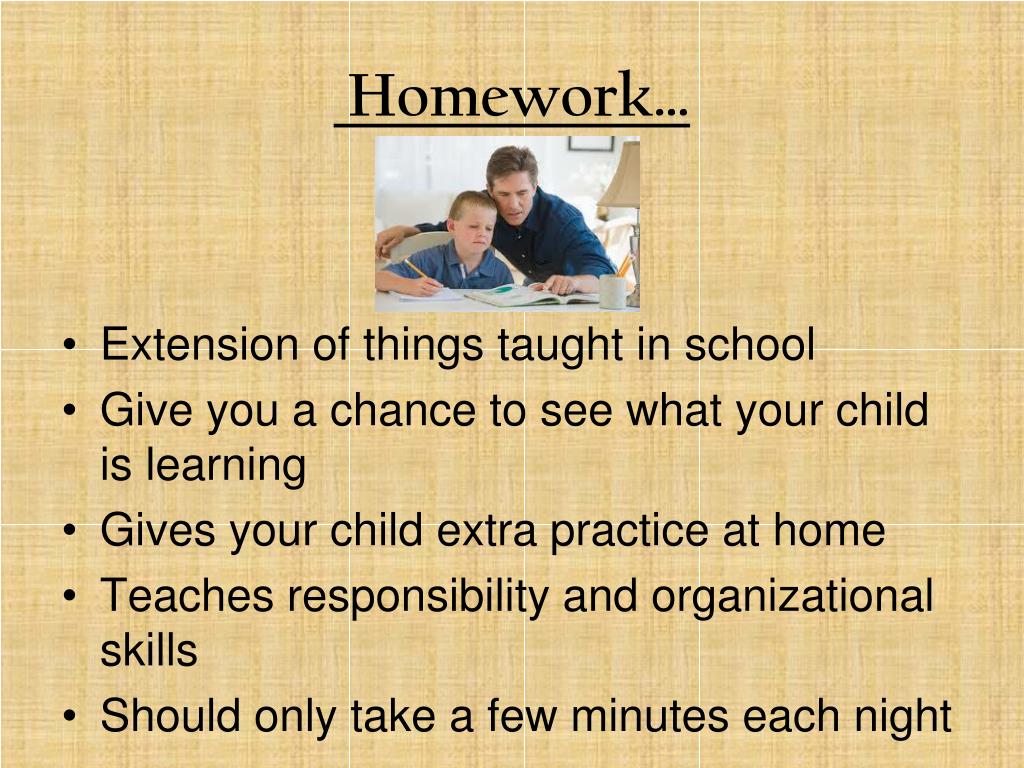 Homework…

• Extension of things taught in school
• Give you a chance to see what your child is learning
• Gives your child extra practice at home
• Teaches responsibility and organizational skills
• Should only take a few minutes each night